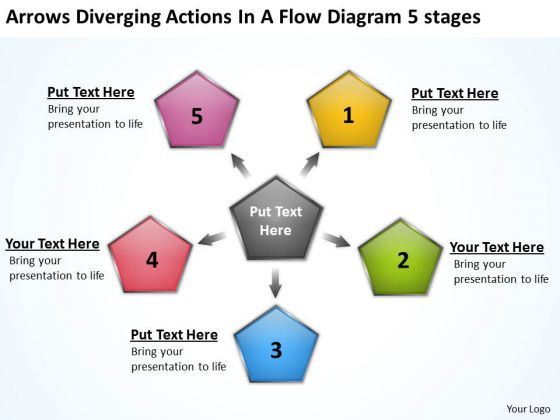 Arrows Diverging Actions In A Flow Diagram 5 stages

Put Text Here
Bring your presentation to life

5

1

Put Text Here
Bring your presentation to life

Put Text Here

Your Text Here
Bring your presentation to life

4

2

Your Text Here
Bring your presentation to life

Put Text Here
Bring your presentation to life

3

Your Logo